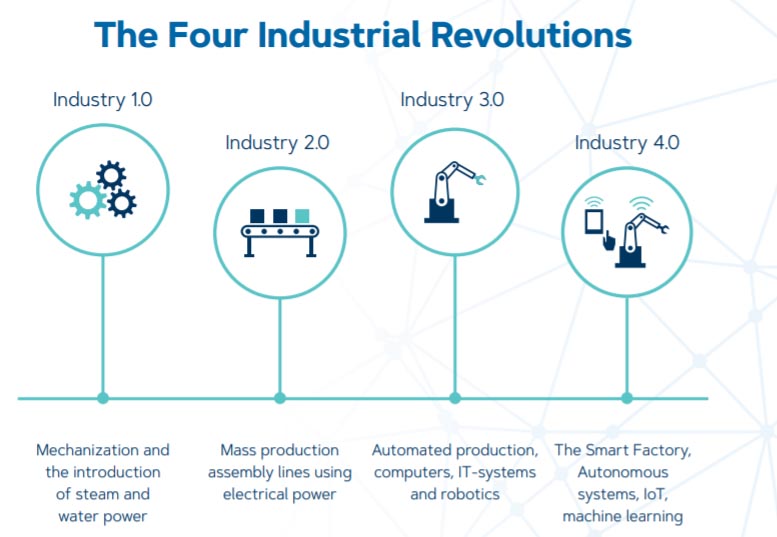 The Four Industrial Revolutions

Industry 1.0

Industry 2.0

Industry 3.0

Industry 4.0

Mechanization and the introduction of steam and water power

Mass production assembly lines using electrical power

Automated production, computers, IT-systems and robotics

The Smart Factory, Autonomous systems, IoT, machine learning